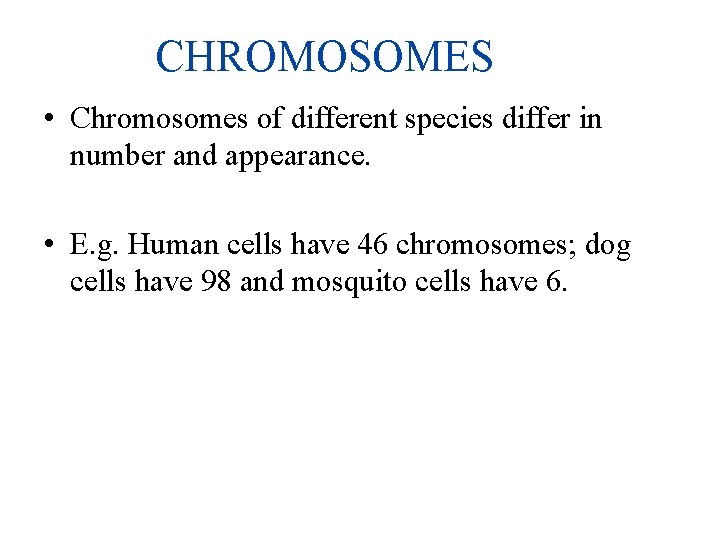 CHROMOSOMES

• Chromosomes of different species differ in number and appearance.

• E.g. Human cells have 46 chromosomes; dog cells have 98 and mosquito cells have 6.